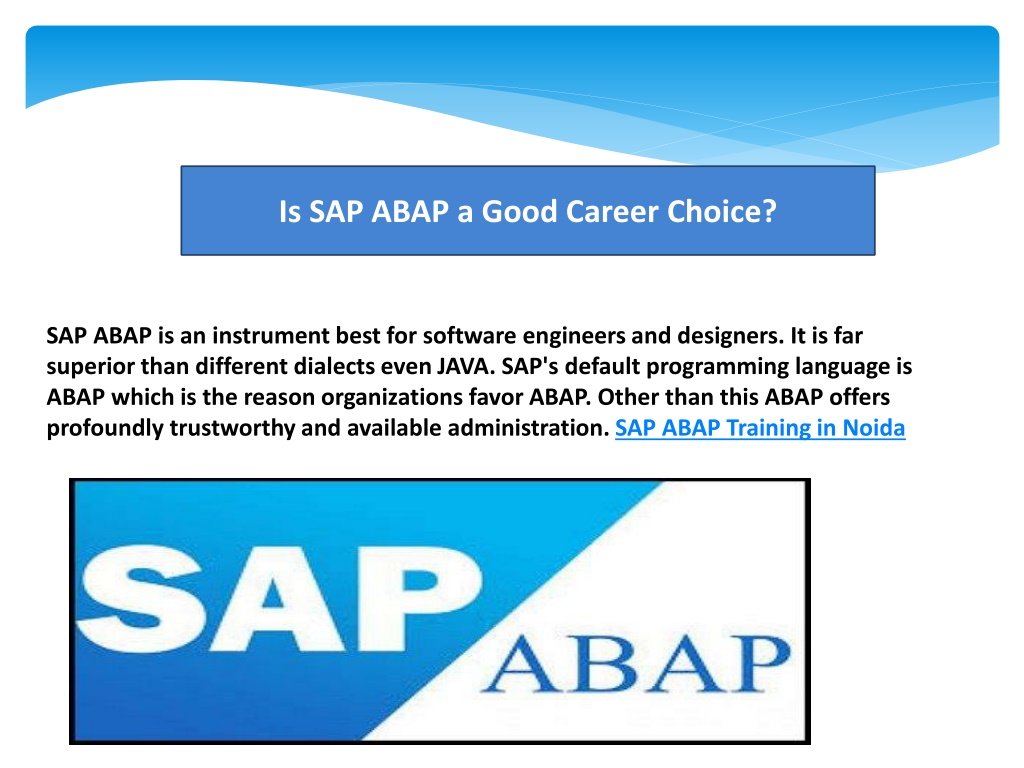 Is SAP ABAP a Good Career Choice?

SAP ABAP is an instrument best for software engineers and designers. It is far superior than different dialects even JAVA. SAP's default programming language is ABAP which is the reason organizations favor ABAP. Other than this ABAP offers profoundly trustworthy and available administration. SAP ABAP Training in Noida

SAP
ABAP